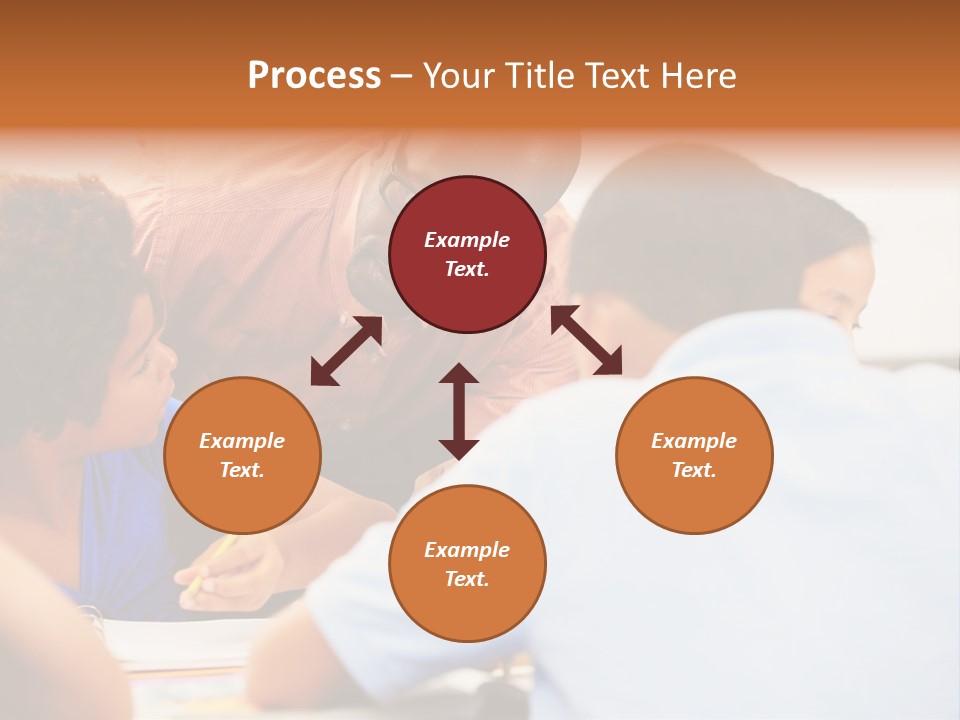 Process – Your Title Text Here

Example Text.

Example Text.

Example Text.

Example Text.